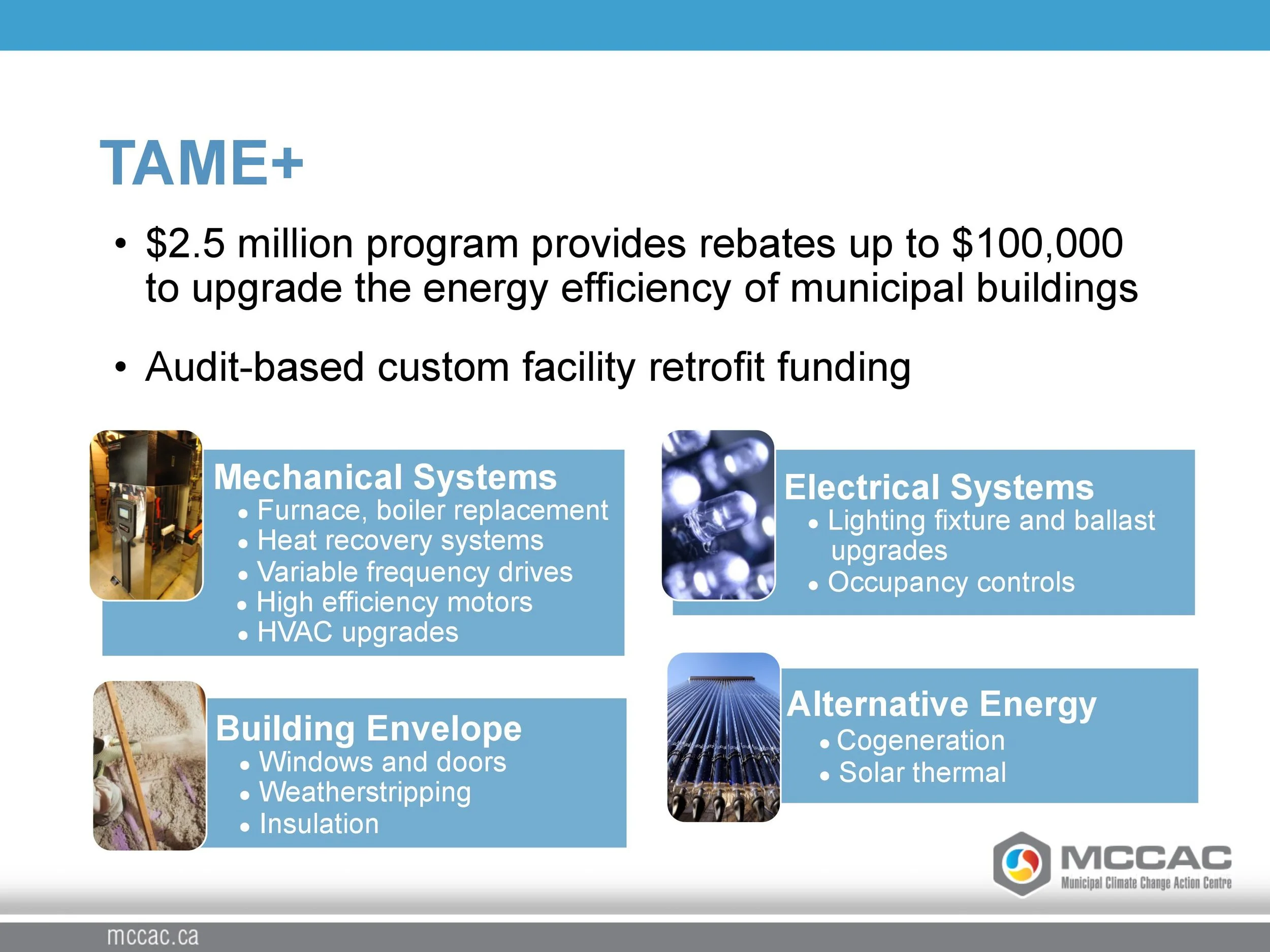 TAME+

• \$2.5 million program provides rebates up to \$100,000 to upgrade the energy efficiency of municipal buildings

• Audit-based custom facility retrofit funding

Mechanical Systems
• Furnace, boiler replacement
• Heat recovery systems
• Variable frequency drives
• High efficiency motors
• HVAC upgrades

Building Envelope
• Windows and doors
• Weatherstripping
• Insulation

Electrical Systems
• Lighting fixture and ballast upgrades
• Occupancy controls

Alternative Energy
• Cogeneration
• Solar thermal

MCCAC
Municipal Climate Change Action Centre

mccac.ca